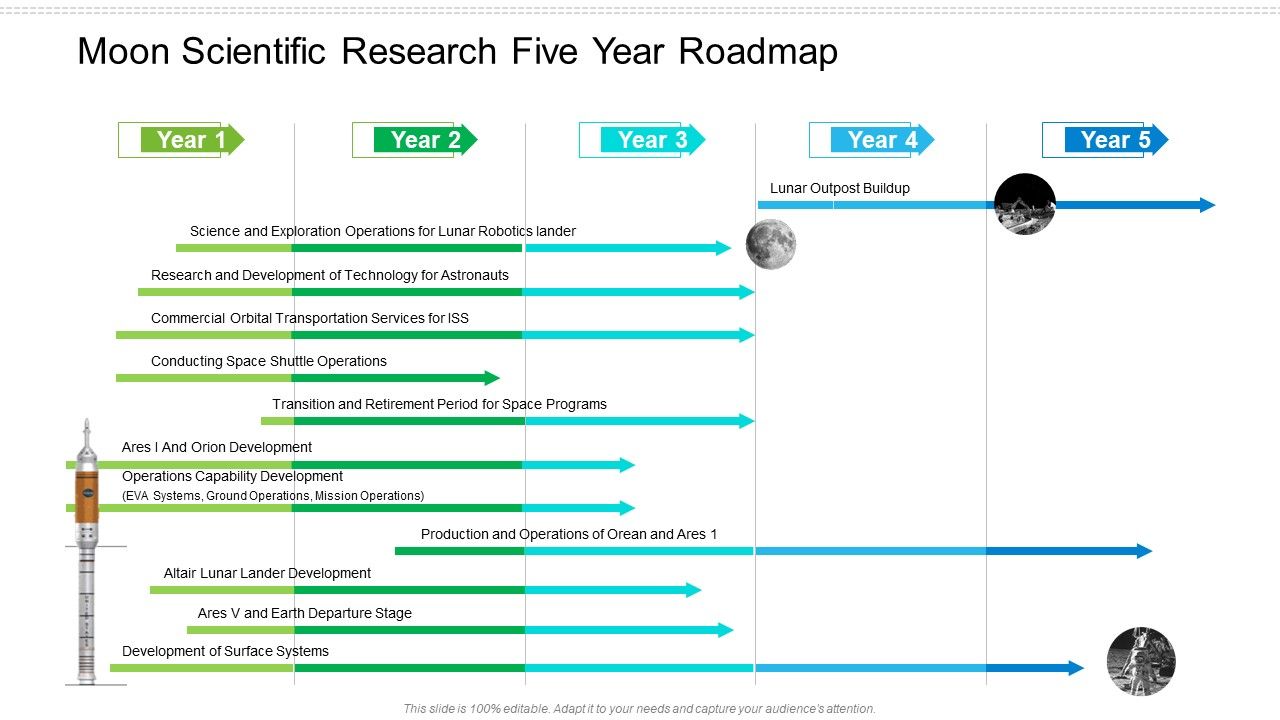 Moon Scientific Research Five Year Roadmap

Year 1

Year 2

Year 3

Year 4

Year 5

Lunar Outpost Buildup

Science and Exploration Operations for Lunar Robotics lander

Research and Development of Technology for Astronauts

Commercial Orbital Transportation Services for ISS

Conducting Space Shuttle Operations

Transition and Retirement Period for Space Programs

Ares I And Orion Development

Operations Capability Development
(EVA Systems, Ground Operations, Mission Operations)

Production and Operations of Orean and Ares 1

Altair Lunar Lander Development

Ares V and Earth Departure Stage

Development of Surface Systems

This slide is 100% editable. Adapt it to your needs and capture your audience's attention.